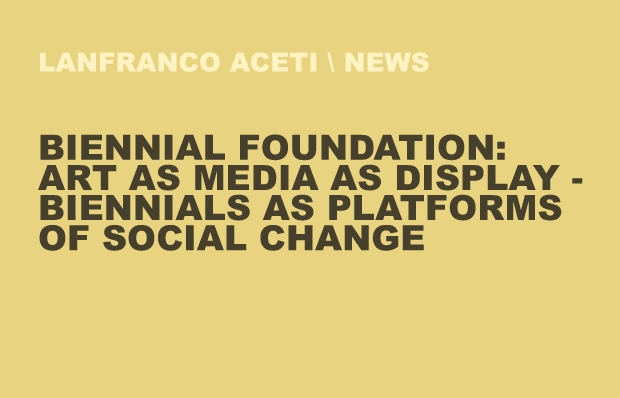 LANFRANCO ACETI \ NEWS

BIENNIAL FOUNDATION: ART AS MEDIA AS DISPLAY - BIENNIALS AS PLATFORMS OF SOCIAL CHANGE